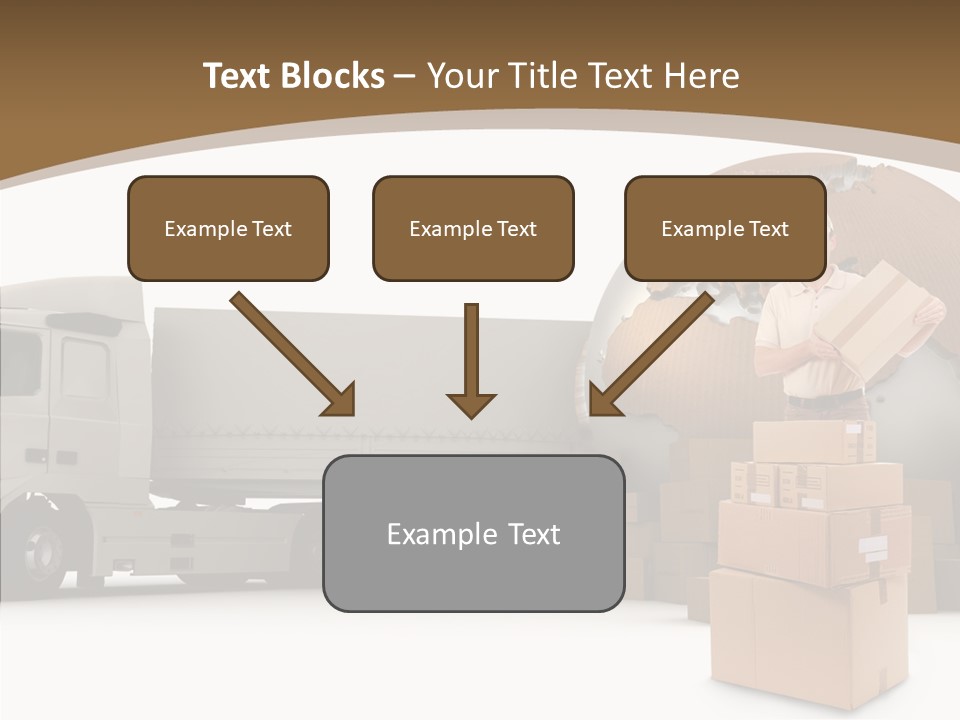 Text Blocks – Your Title Text Here

Example Text

Example Text

Example Text

Example Text